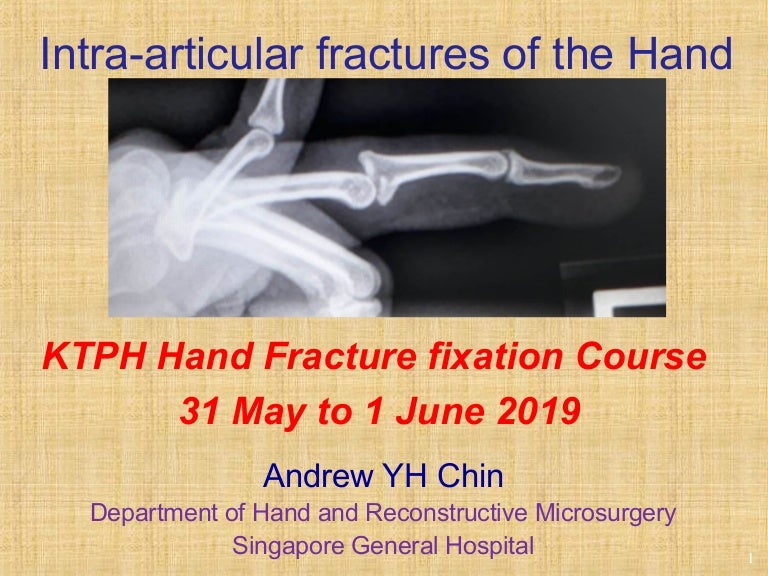 Intra-articular fractures of the Hand

KTPH Hand Fracture fixation Course
31 May to 1 June 2019

Andrew YH Chin
Department of Hand and Reconstructive Microsurgery
Singapore General Hospital

1